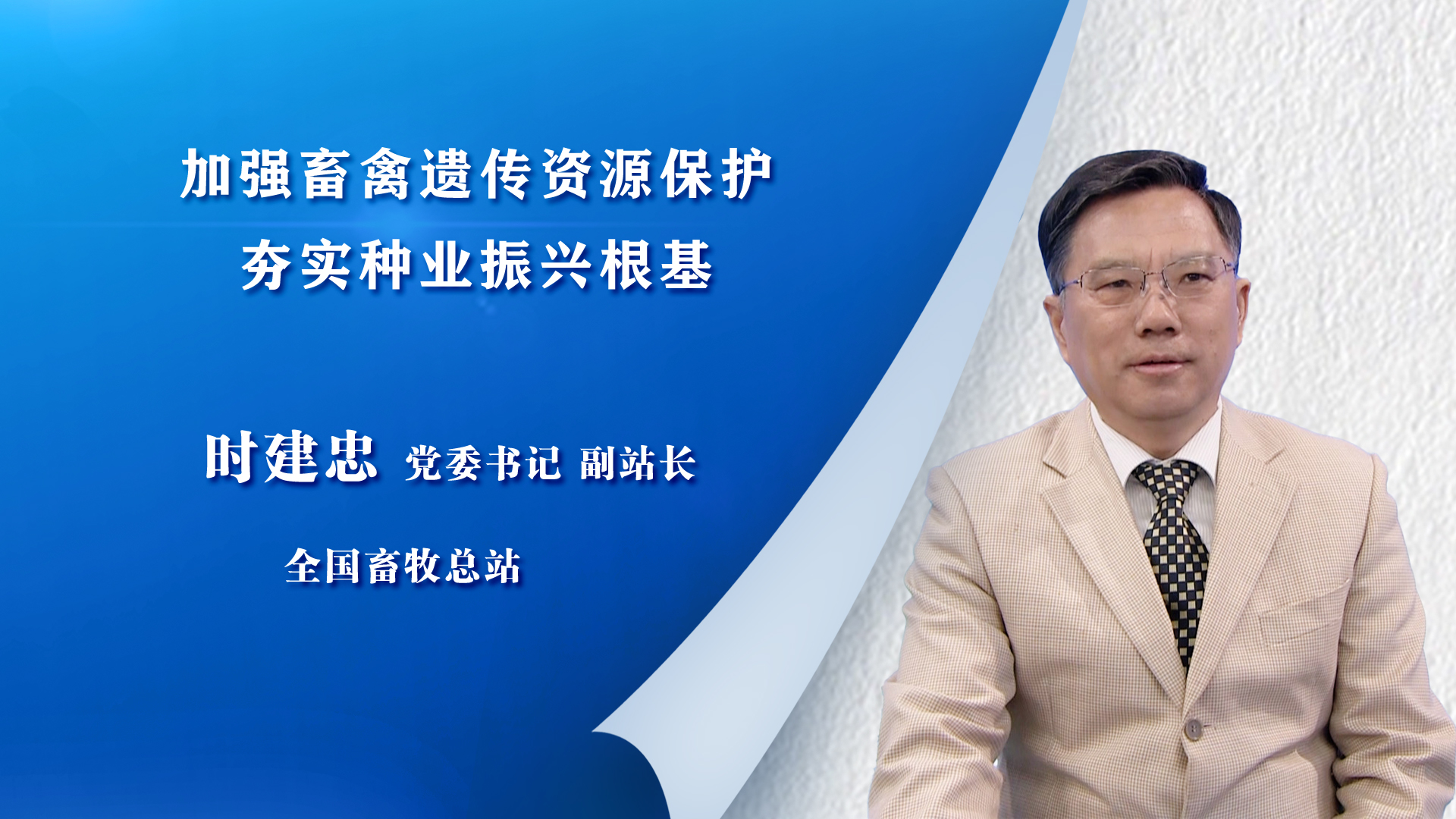 加强畜禽遗传资源保护
夯实种业振兴根基

时建忠 党委书记 副站长

全国畜牧总站